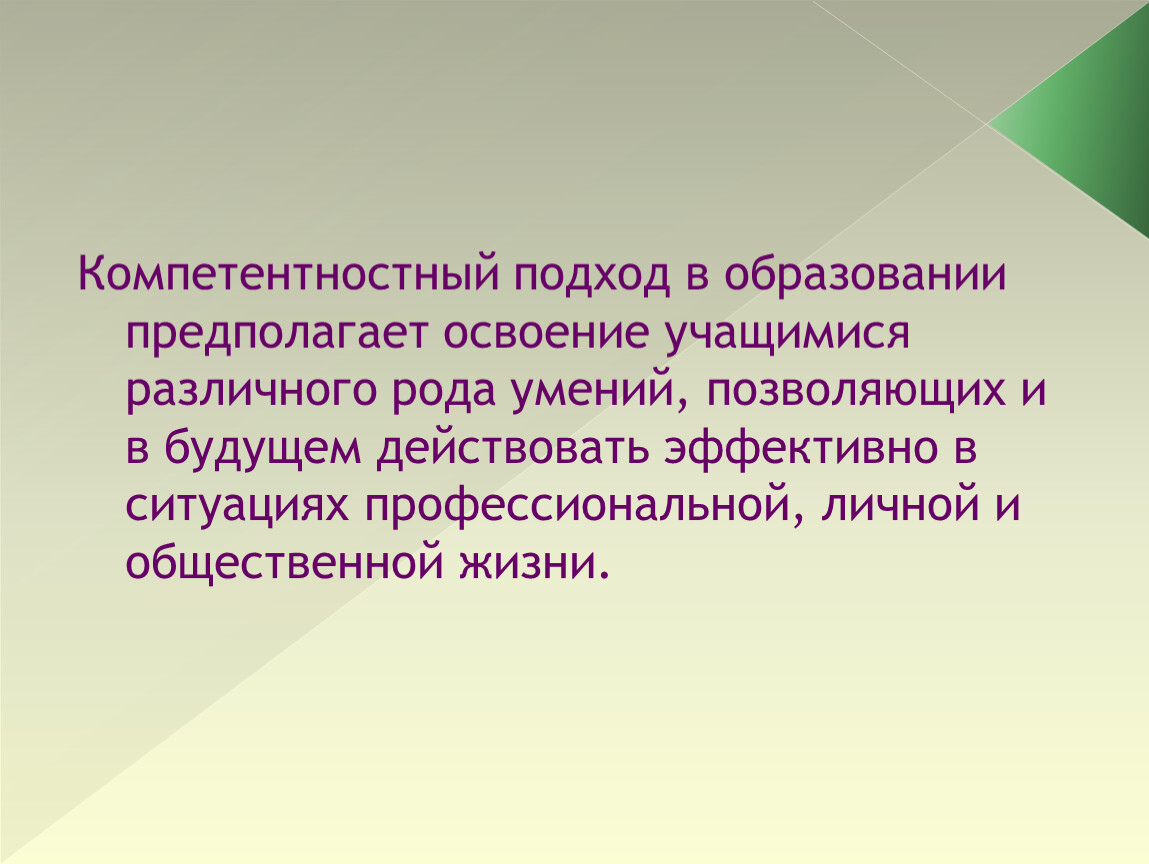 Компетентностный подход в образовании предполагает освоение учащимися различного рода умений, позволяющих и в будущем действовать эффективно в ситуациях профессиональной, личной и общественной жизни.